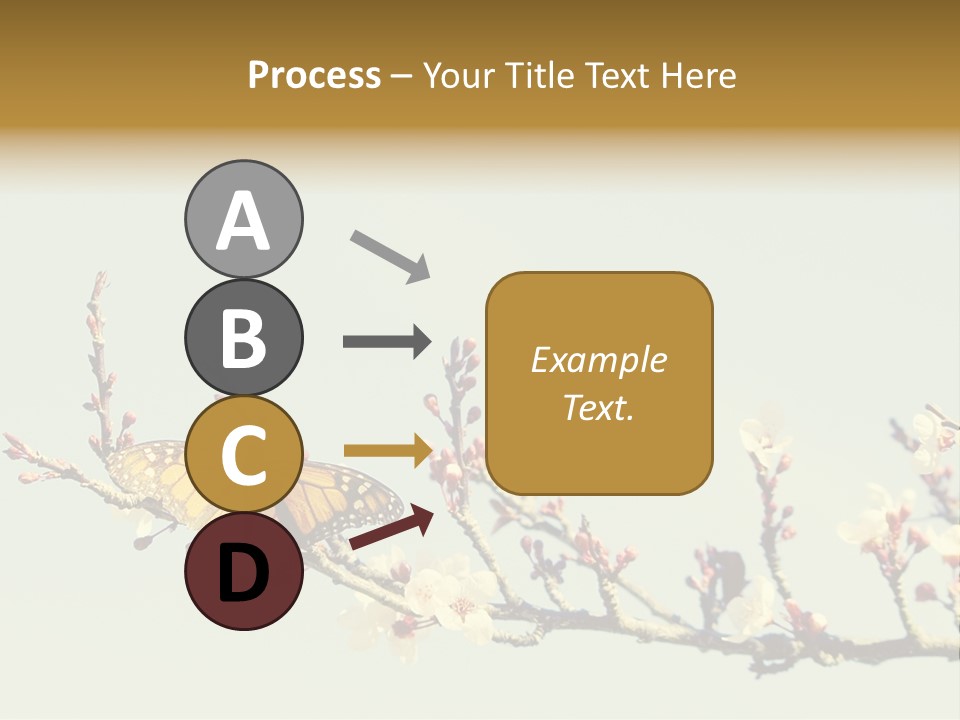 Process – Your Title Text Here

A

B

C

D

Example Text.